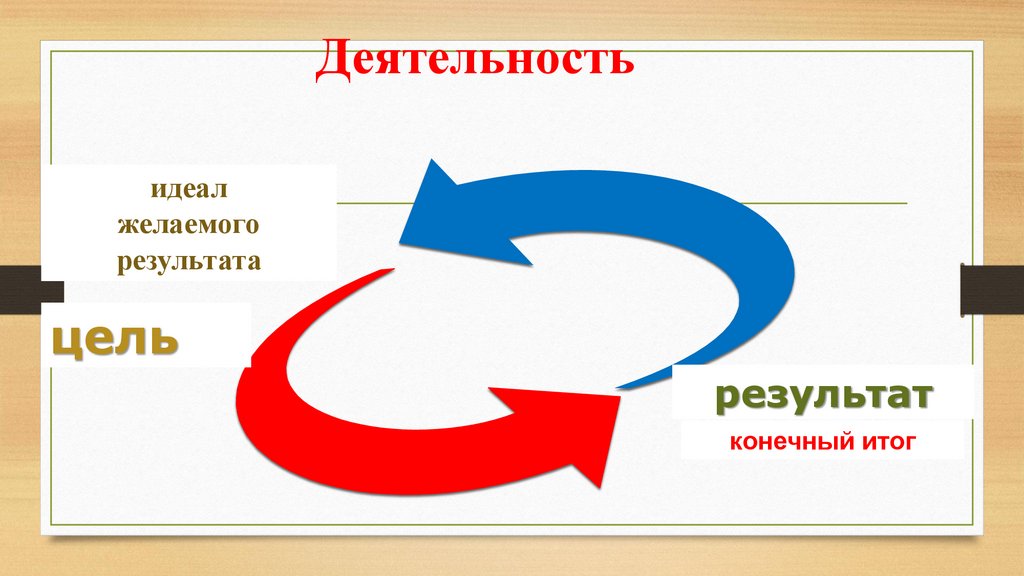 Деятельность

идеал желаемого результата

цель

результат

конечный итог